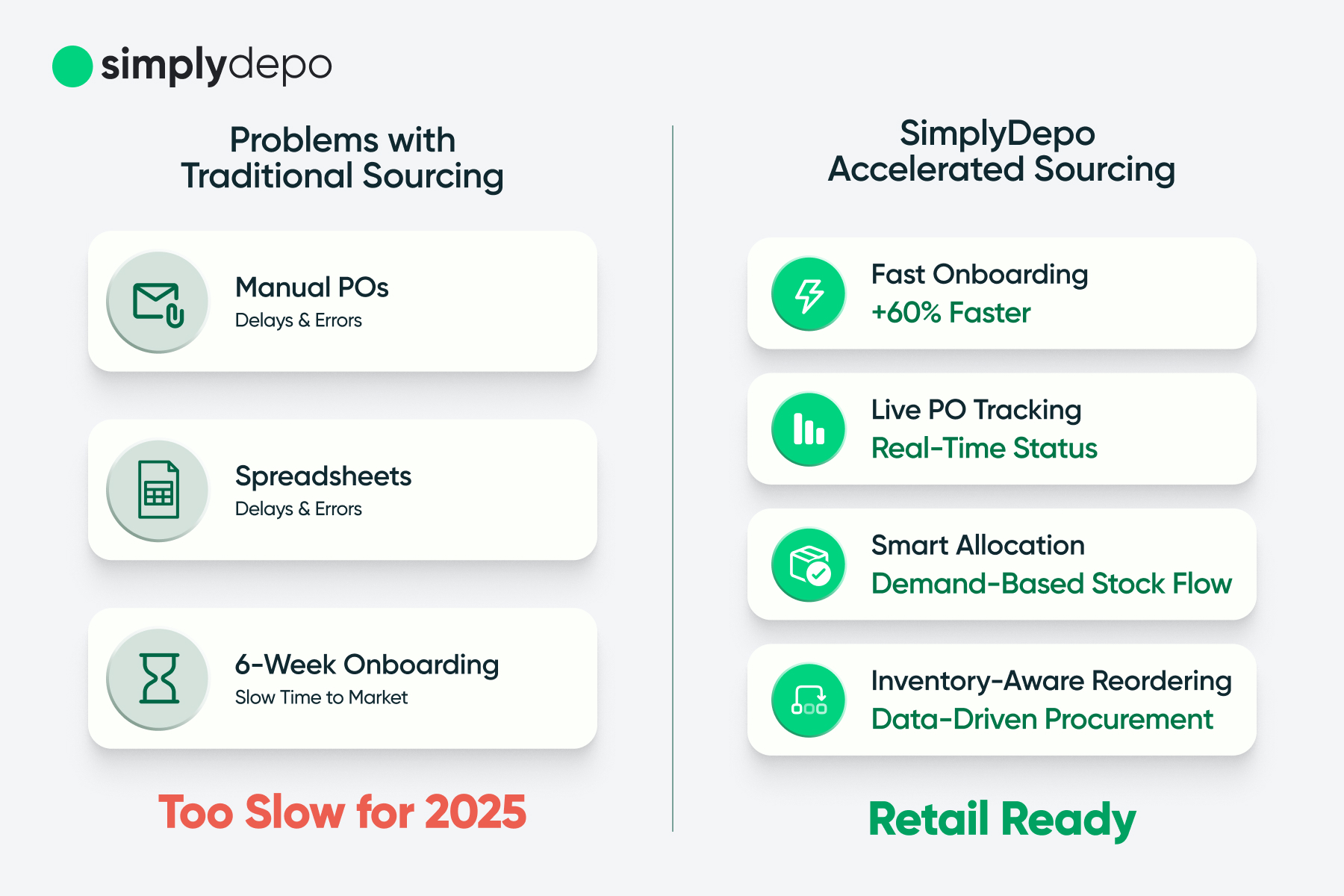 simplydepo

Problems with Traditional Sourcing

Manual POs
Delays & Errors

Spreadsheets
Delays & Errors

6-Week Onboarding
Slow Time to Market

Too Slow for 2025

SimplyDepo Accelerated Sourcing

Fast Onboarding
+60% Faster

Live PO Tracking
Real-Time Status

Smart Allocation
Demand-Based Stock Flow

Inventory-Aware Reordering
Data-Driven Procurement

Retail Ready